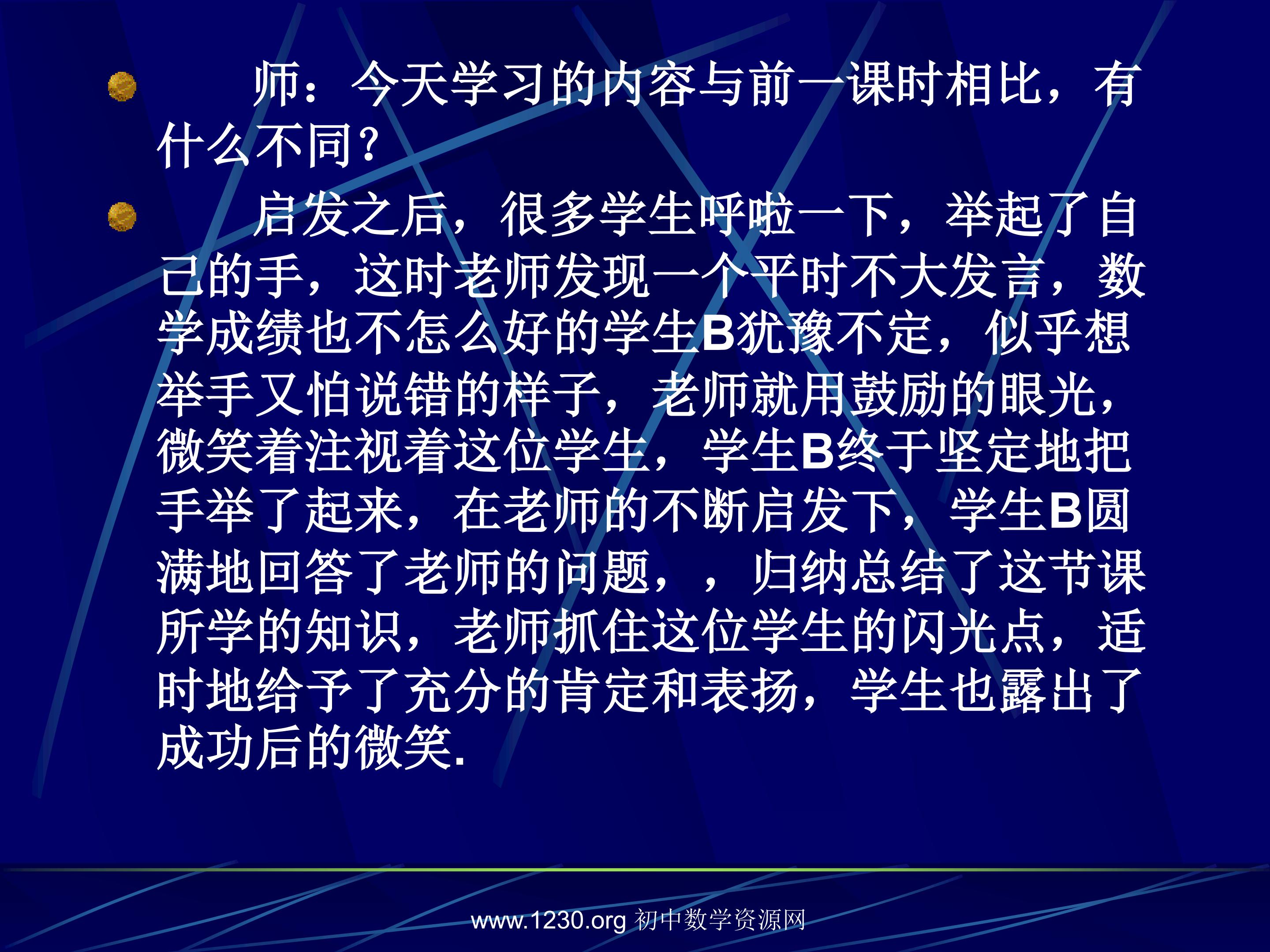 • 师：今天学习的内容与前一课时相比，有什么不同？

• 启发之后，很多学生呼啦一下，举起了自己的手，这时老师发现一个平时不大发言，数学成绩也不怎么好的学生B犹豫不定，似乎想举手又怕说错的样子，老师就用鼓励的眼光，微笑着注视着这位学生，学生B终于坚定地把手举了起来，在老师的不断启发下，学生B圆满地回答了老师的问题，，归纳总结了这节课所学的知识，老师抓住这位学生的闪光点，适时地给予了充分的肯定和表扬，学生也露出了成功后的微笑.

www.1230.org 初中数学资源网